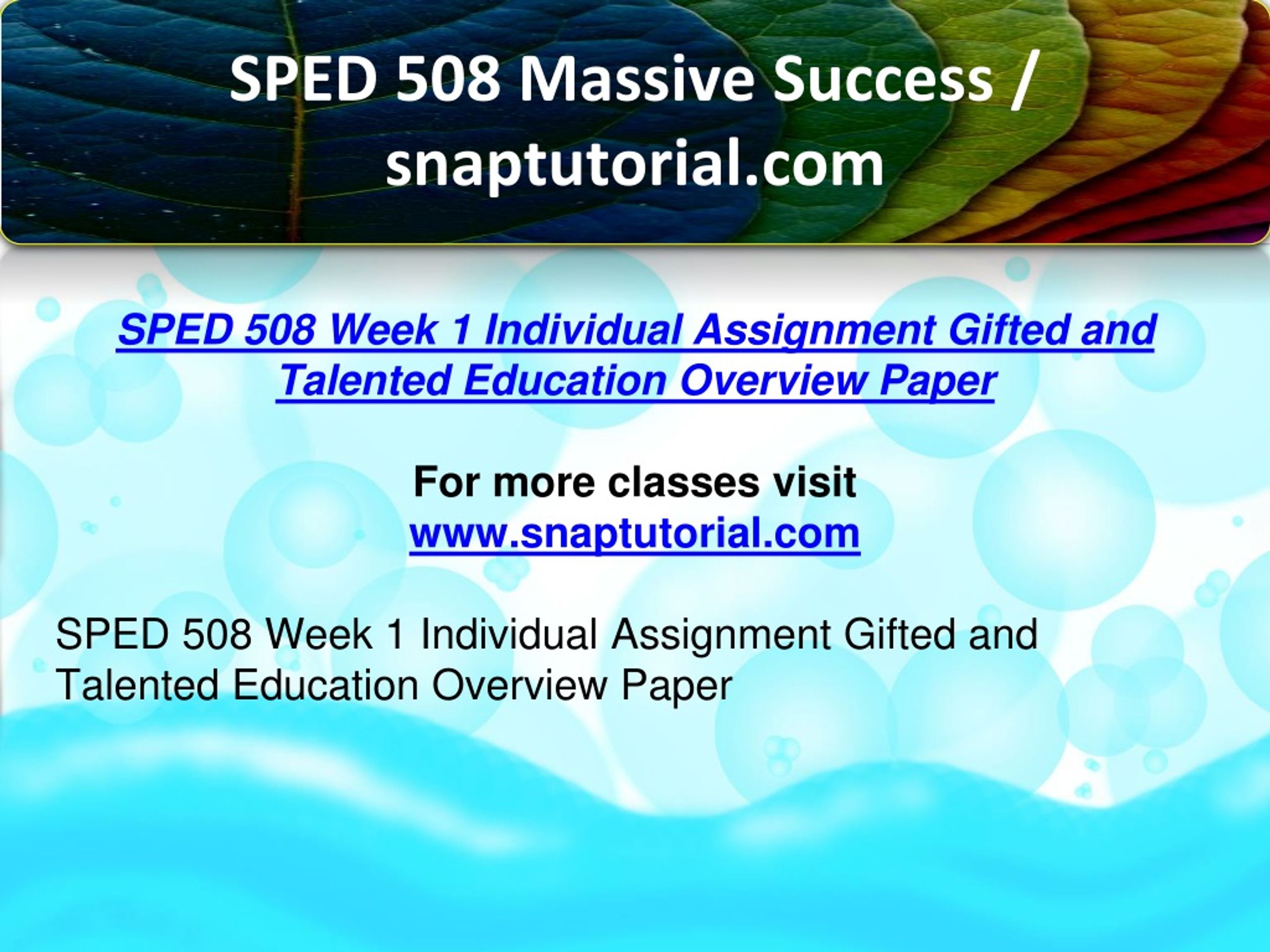 SPED 508 Massive Success / snaptutorial.com

SPED 508 Week 1 Individual Assignment Gifted and Talented Education Overview Paper

For more classes visit
www.snaptutorial.com

SPED 508 Week 1 Individual Assignment Gifted and Talented Education Overview Paper